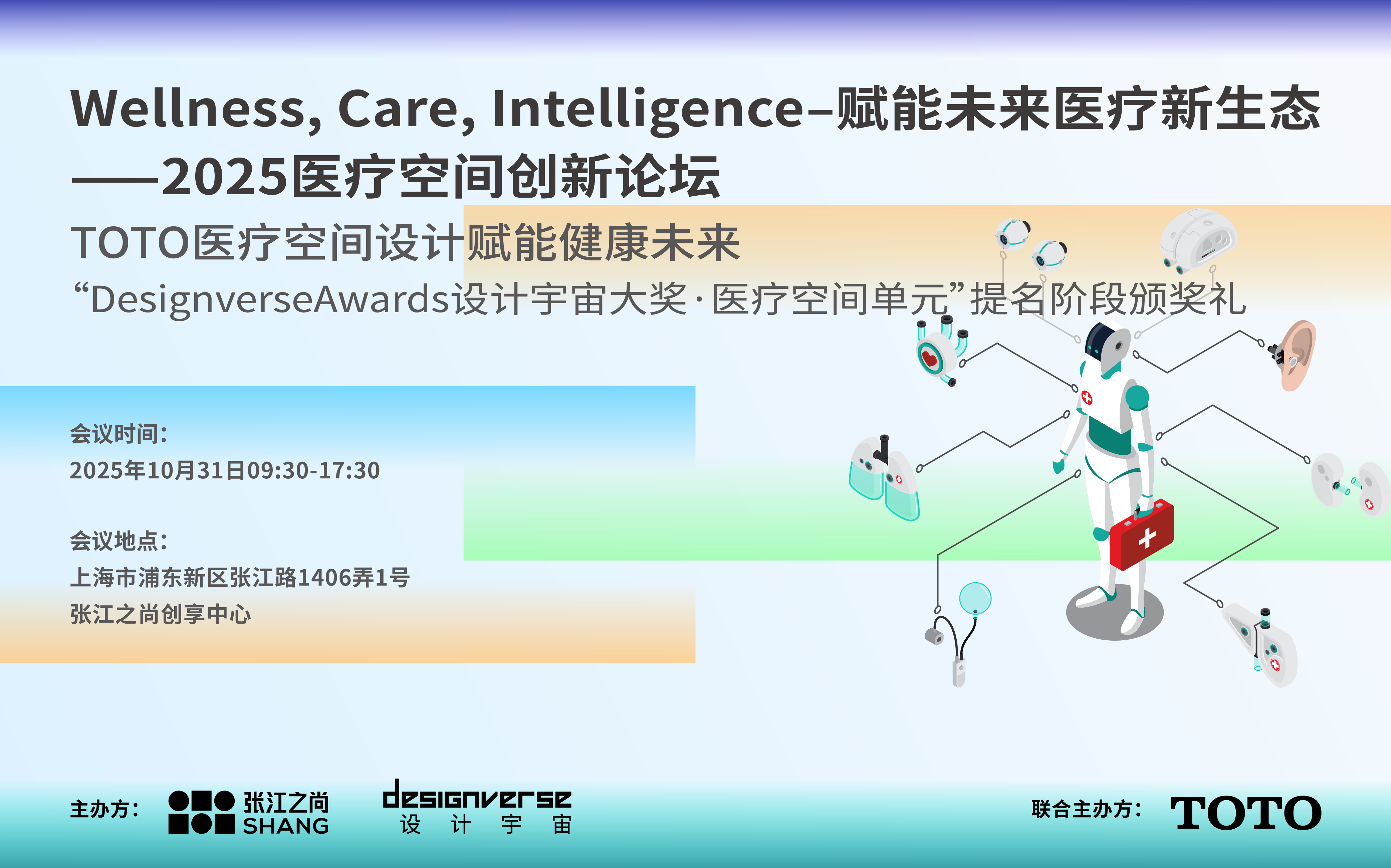 Wellness, Care, Intelligence–赋能未来医疗新生态
——2025医疗空间创新论坛

TOTO医疗空间设计赋能健康未来
“DesignverseAwards设计宇宙大奖·医疗空间单元”提名阶段颁奖礼

会议时间:
2025年10月31日09:30-17:30

会议地点:
上海市浦东新区张江路1406弄1号
张江之尚创享中心

主办方: 张江之尚 SHANG designverse 设 计 宇 宙 联合主办方: TOTO